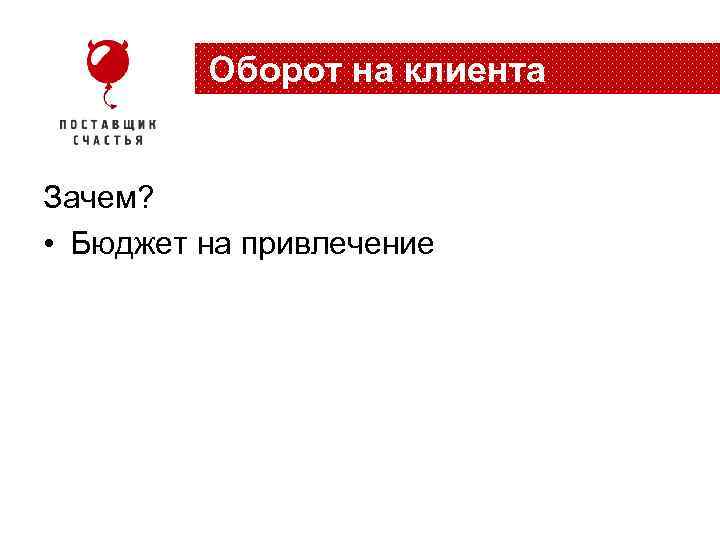 ПОСТАВЩИК СЧАСТЬЯ

Оборот на клиента

Зачем?

• Бюджет на привлечение